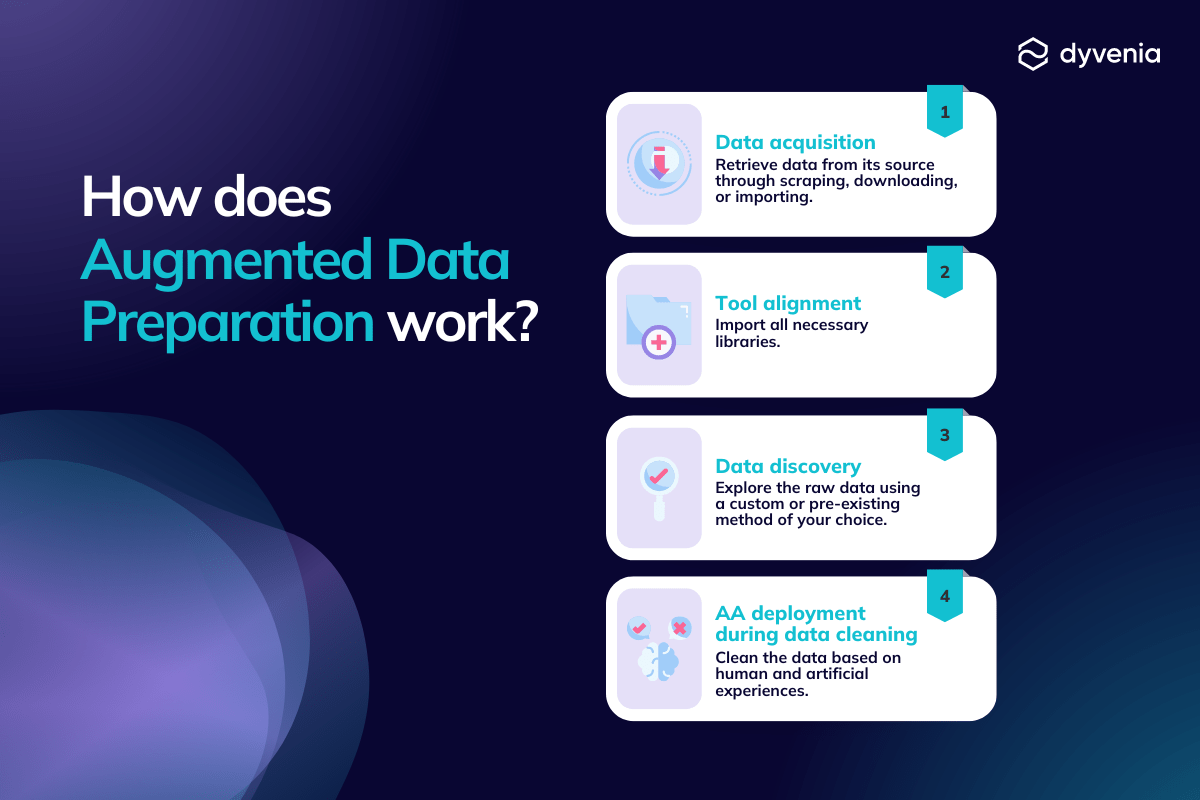 dyvenia

How does Augmented Data Preparation work?

1
Data acquisition
Retrieve data from its source through scraping, downloading, or importing.

2
Tool alignment
Import all necessary libraries.

3
Data discovery
Explore the raw data using a custom or pre-existing method of your choice.

4
AA deployment during data cleaning
Clean the data based on human and artificial experiences.